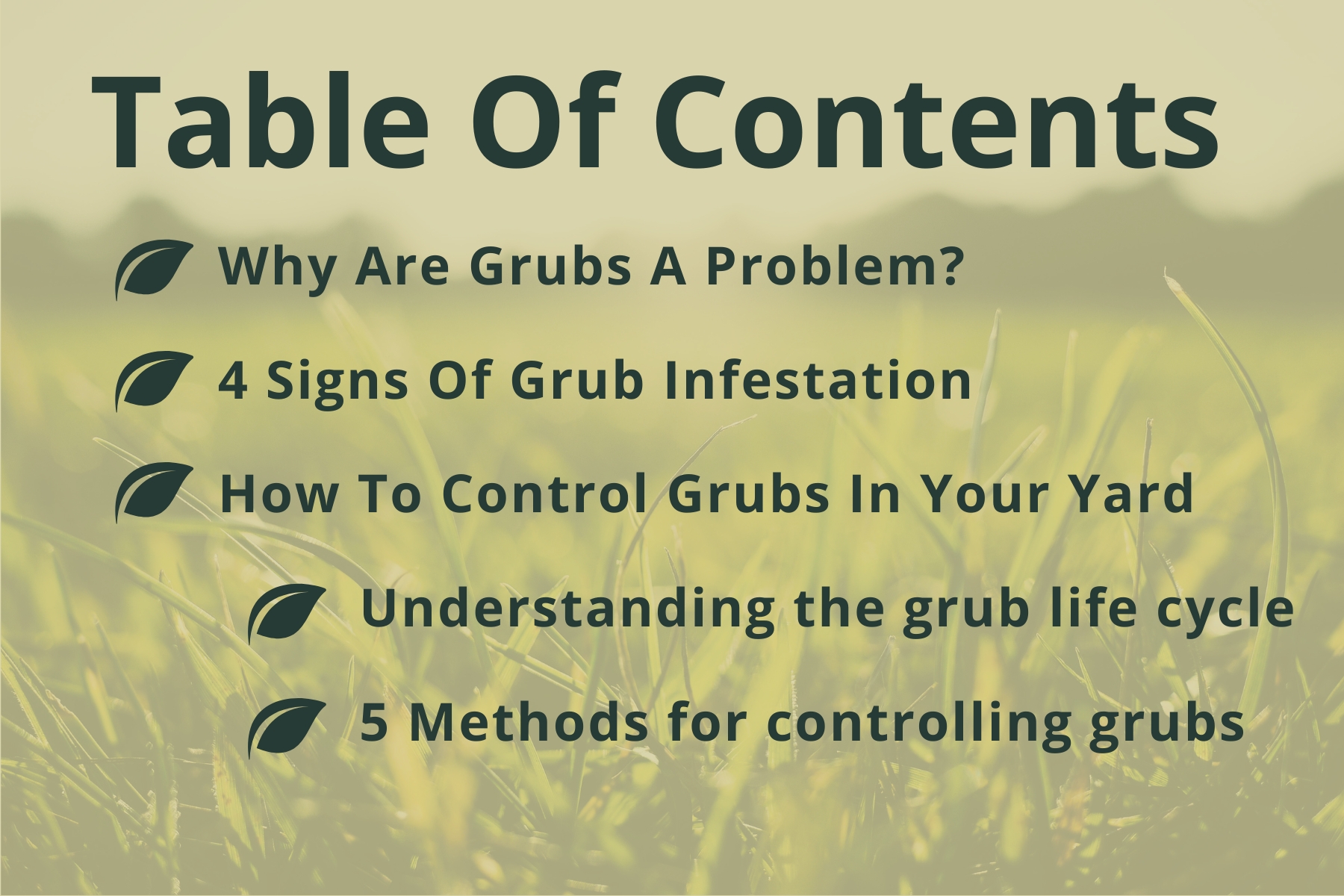 Table Of Contents

Why Are Grubs A Problem?

4 Signs Of Grub Infestation

How To Control Grubs In Your Yard

Understanding the grub life cycle

5 Methods for controlling grubs